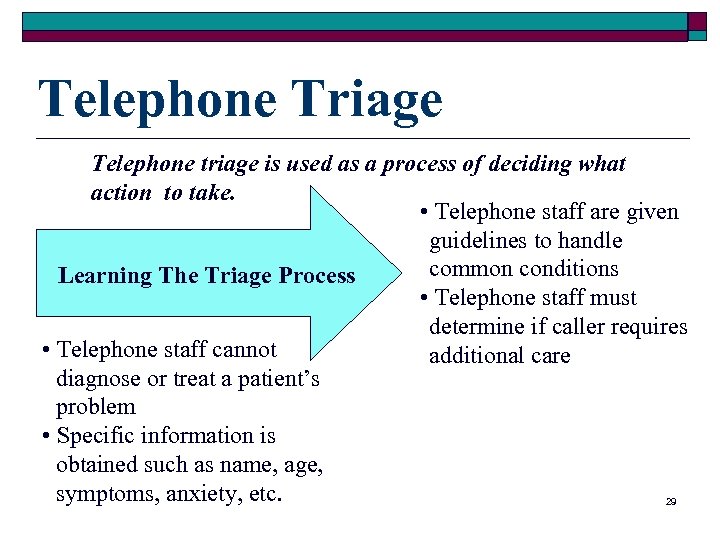 Telephone Triage

Telephone triage is used as a process of deciding what action to take.

Learning The Triage Process

• Telephone staff cannot diagnose or treat a patient's problem
• Specific information is obtained such as name, age, symptoms, anxiety, etc.

• Telephone staff are given guidelines to handle common conditions
• Telephone staff must determine if caller requires additional care

29